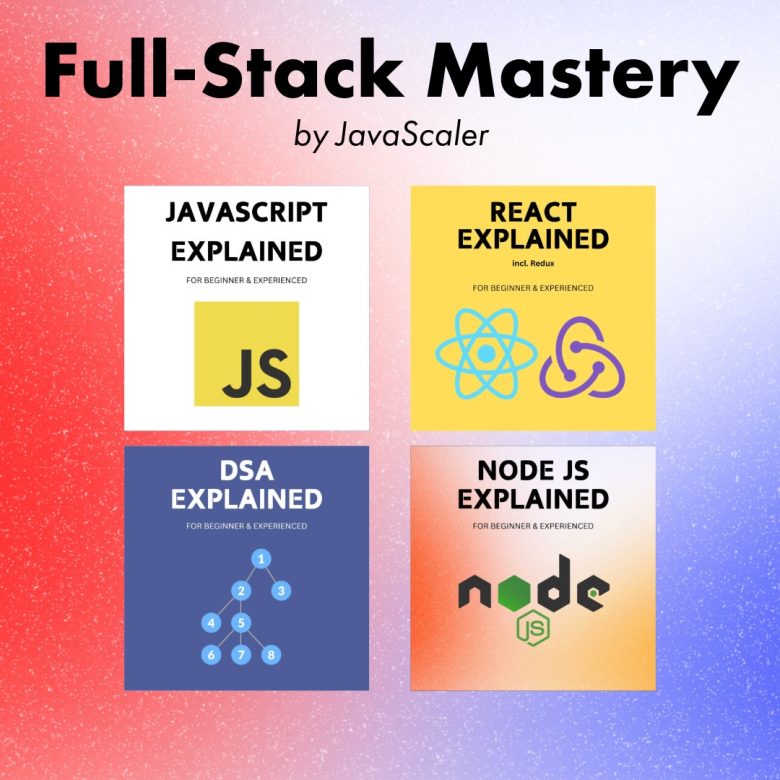 Full-Stack Mastery
by JavaScaler

JAVASCRIPT EXPLAINED
FOR BEGINNER & EXPERIENCED
JS

REACT EXPLAINED
incl. Redux
FOR BEGINNER & EXPERIENCED

DSA EXPLAINED
FOR BEGINNER & EXPERIENCED
1
2
3
4
5
6
7
8

NODE JS EXPLAINED
FOR BEGINNER & EXPERIENCED
node
JS